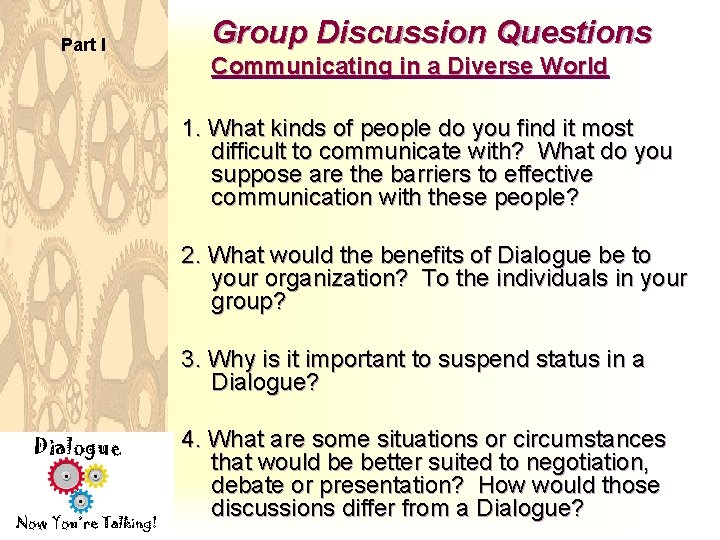 Part I

Group Discussion Questions

Communicating in a Diverse World

1. What kinds of people do you find it most difficult to communicate with? What do you suppose are the barriers to effective communication with these people?

2. What would the benefits of Dialogue be to your organization? To the individuals in your group?

3. Why is it important to suspend status in a Dialogue?

4. What are some situations or circumstances that would be better suited to negotiation, debate or presentation? How would those discussions differ from a Dialogue?

Dialogue

Now You're Talking!